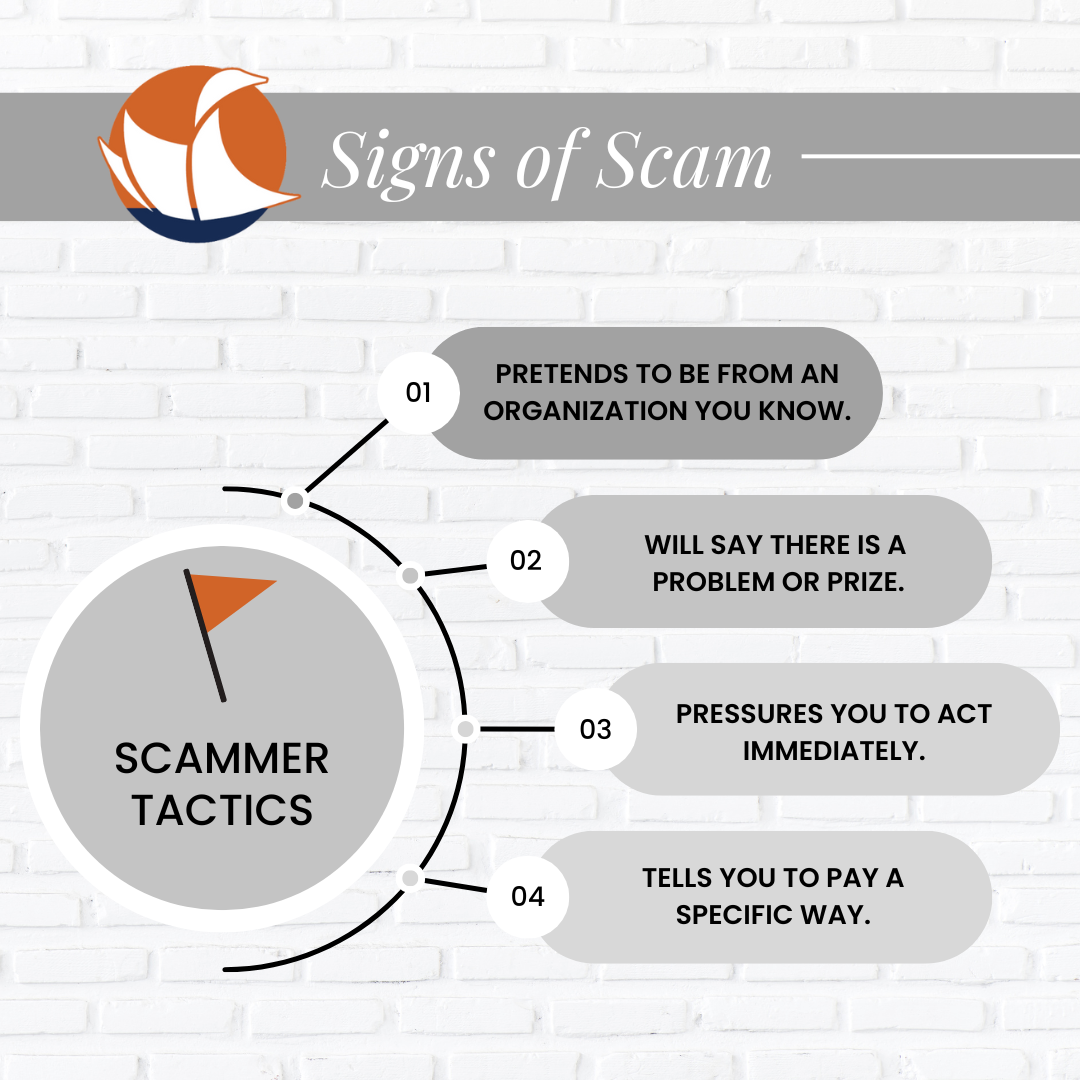 Signs of Scam

SCAMMER TACTICS

01 PRETENDS TO BE FROM AN ORGANIZATION YOU KNOW.

02 WILL SAY THERE IS A PROBLEM OR PRIZE.

03 PRESSURES YOU TO ACT IMMEDIATELY.

04 TELLS YOU TO PAY A SPECIFIC WAY.